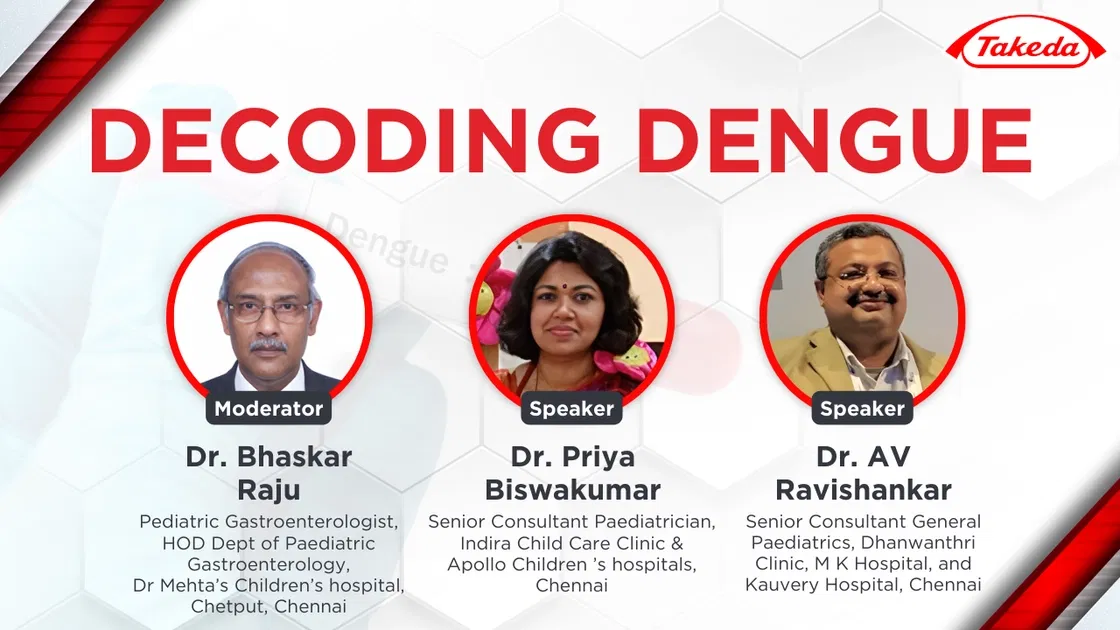 Takeda

DECODING DENGUE

Dengue

Moderator
Dr. Bhaskar Raju
Pediatric Gastroenterologist, HOD Dept of Paediatric Gastroenterology, Dr Mehta's Children's hospital, Chetput, Chennai

Speaker
Dr. Priya Biswakumar
Senior Consultant Paediatrician, Indira Child Care Clinic & Apollo Children 's hospitals, Chennai

Speaker
Dr. AV Ravishankar
Senior Consultant General Paediatrics, Dhanwanthri Clinic, M K Hospital, and Kauvery Hospital, Chennai